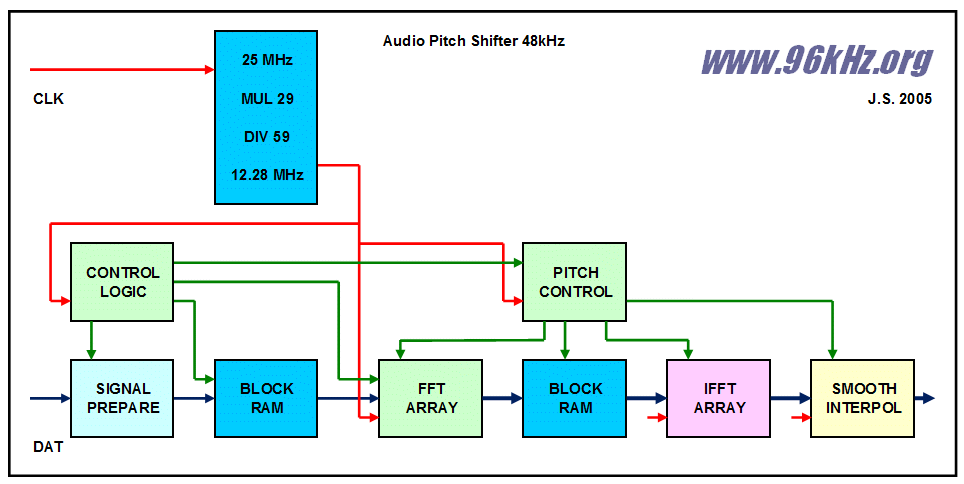 Audio Pitch Shifter 48kHz

www.96kHz.org

J.S. 2005

CLK

25 MHz
MUL 29
DIV 59
12.28 MHz

CONTROL LOGIC

PITCH CONTROL

SIGNAL PREPARE

BLOCK RAM

FFT ARRAY

BLOCK RAM

IFFT ARRAY

SMOOTH INTERPOL

DAT